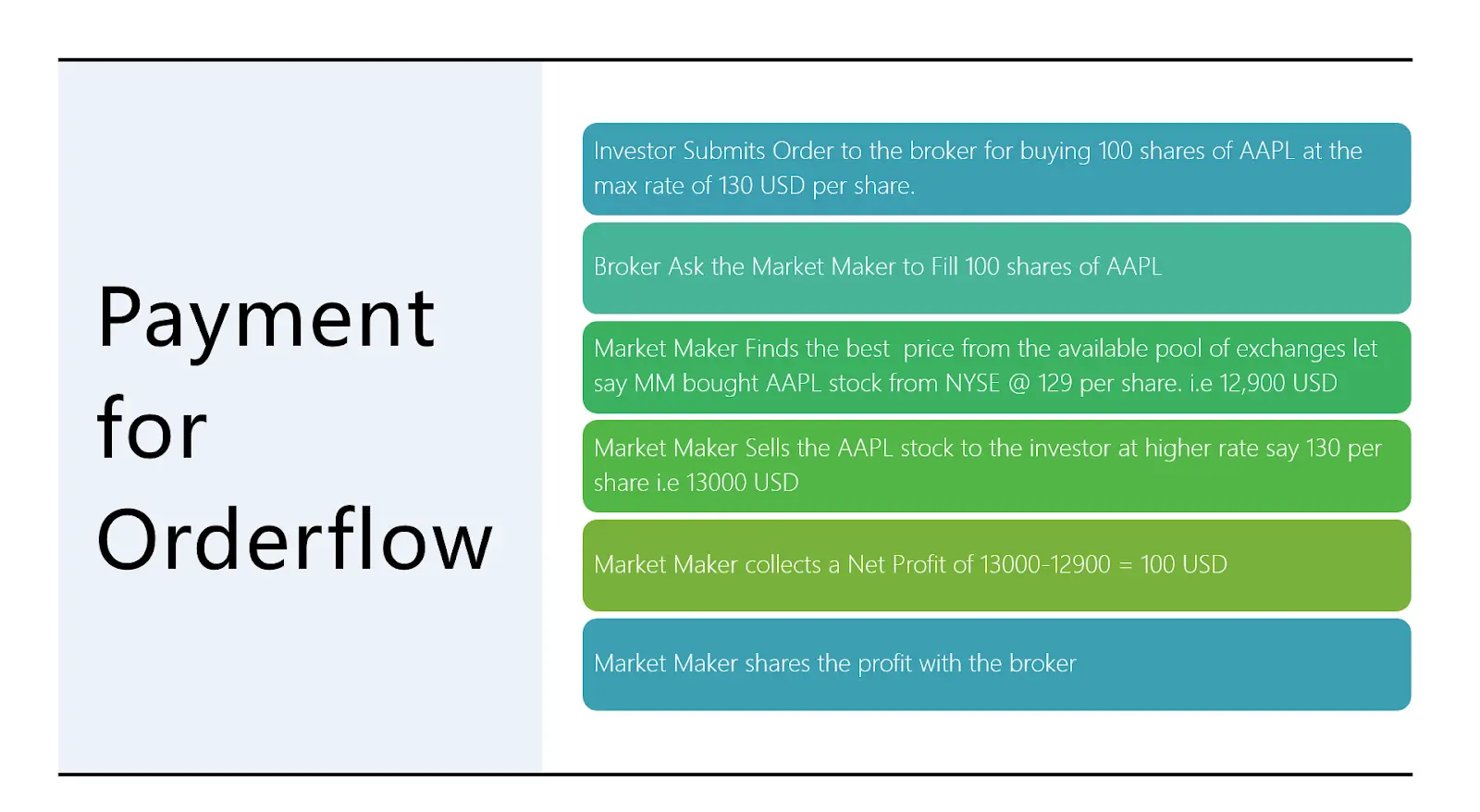 Payment for Orderflow

Investor Submits Order to the broker for buying 100 shares of AAPL at the max rate of 130 USD per share.

Broker Ask the Market Maker to Fill 100 shares of AAPL

Market Maker Finds the best price from the available pool of exchanges let say MM bought AAPL stock from NYSE @ 129 per share. i.e 12,900 USD

Market Maker Sells the AAPL stock to the investor at higher rate say 130 per share i.e 13000 USD

Market Maker collects a Net Profit of 13000-12900 = 100 USD

Market Maker shares the profit with the broker